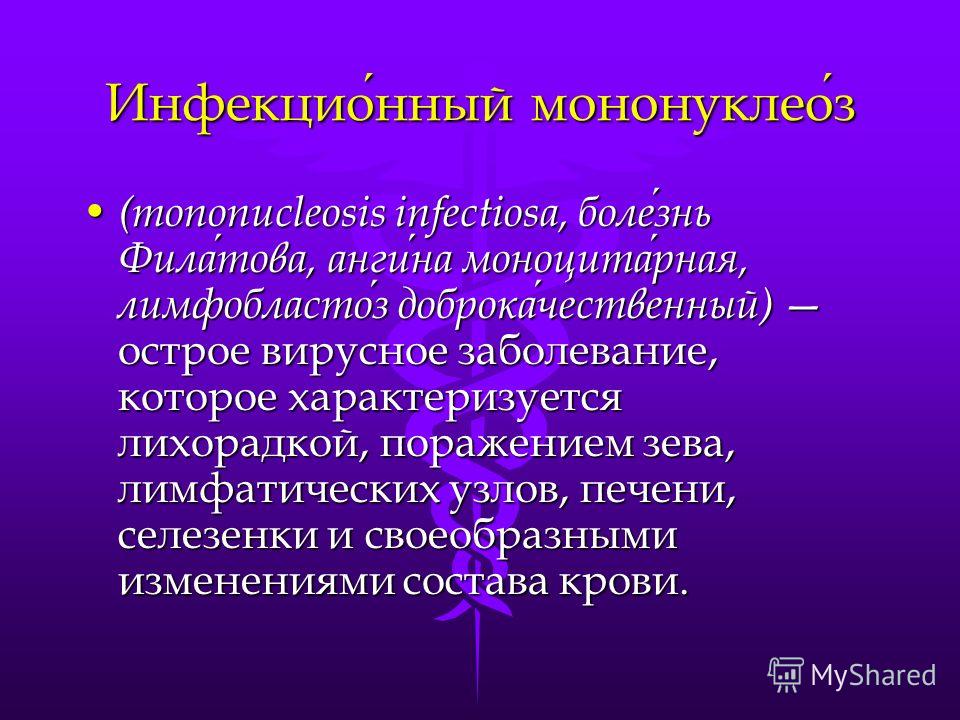 Инфекцио́нный мононуклео́з

• (mononucleosis infectiosa, боле́знь Фила́това, анги́на моноцита́рная, лимфобласто́з доброка́чественный) — острое вирусное заболевание, которое характеризуется лихорадкой, поражением зева, лимфатических узлов, печени, селезенки и своеобразными изменениями состава крови.

MyShared